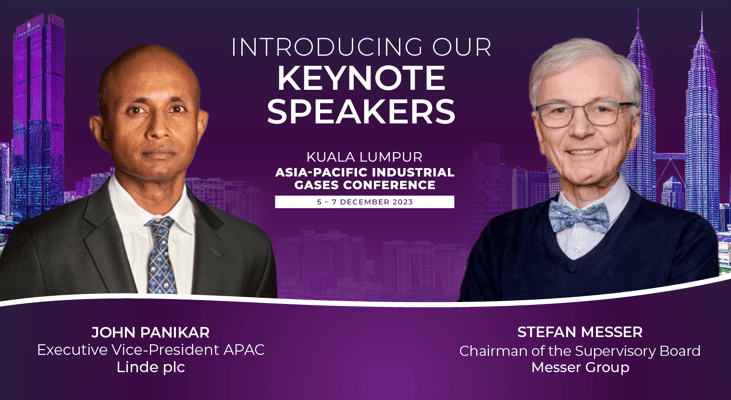 INTRODUCING OUR
KEYNOTE SPEAKERS

KUALA LUMPUR
ASIA-PACIFIC INDUSTRIAL GASES CONFERENCE
5 – 7 DECEMBER 2023

JOHN PANIKAR
Executive Vice-President APAC
Linde plc

STEFAN MESSER
Chairman of the Supervisory Board
Messer Group